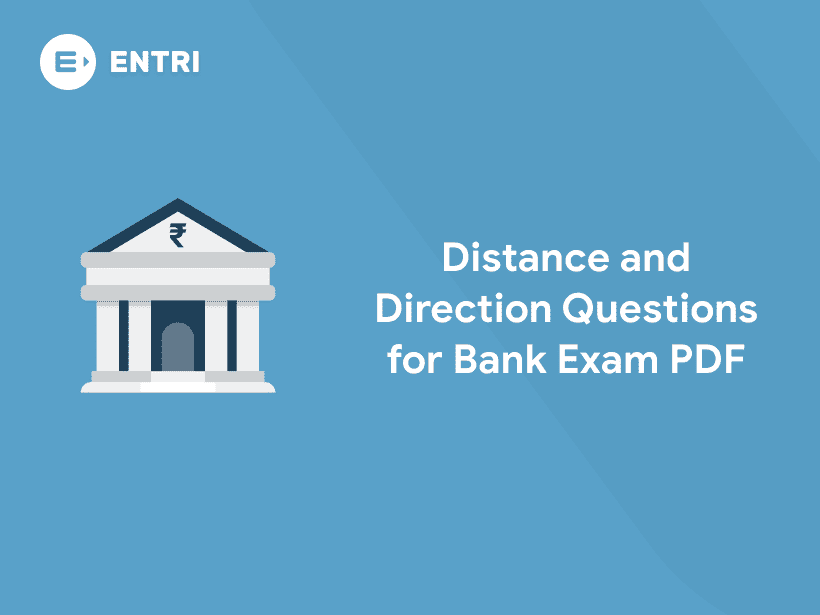 ENTRI

₹

Distance and Direction Questions for Bank Exam PDF